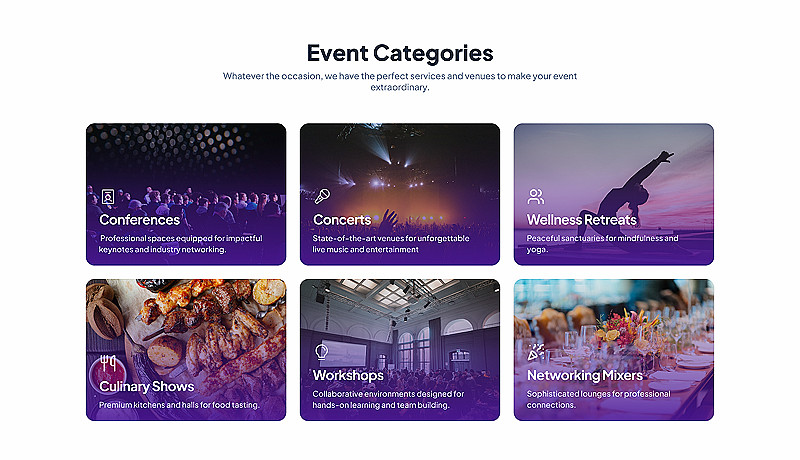 Event Categories

Whatever the occasion, we have the perfect services and venues to make your event extraordinary.

Conferences

Professional spaces equipped for impactful keynotes and industry networking.

Concerts

State-of-the-art venues for unforgettable live music and entertainment

Wellness Retreats

Peaceful sanctuaries for mindfulness and yoga.

Culinary Shows

Premium kitchens and halls for food tasting.

Workshops

Collaborative environments designed for hands-on learning and team building.

Networking Mixers

Sophisticated lounges for professional connections.